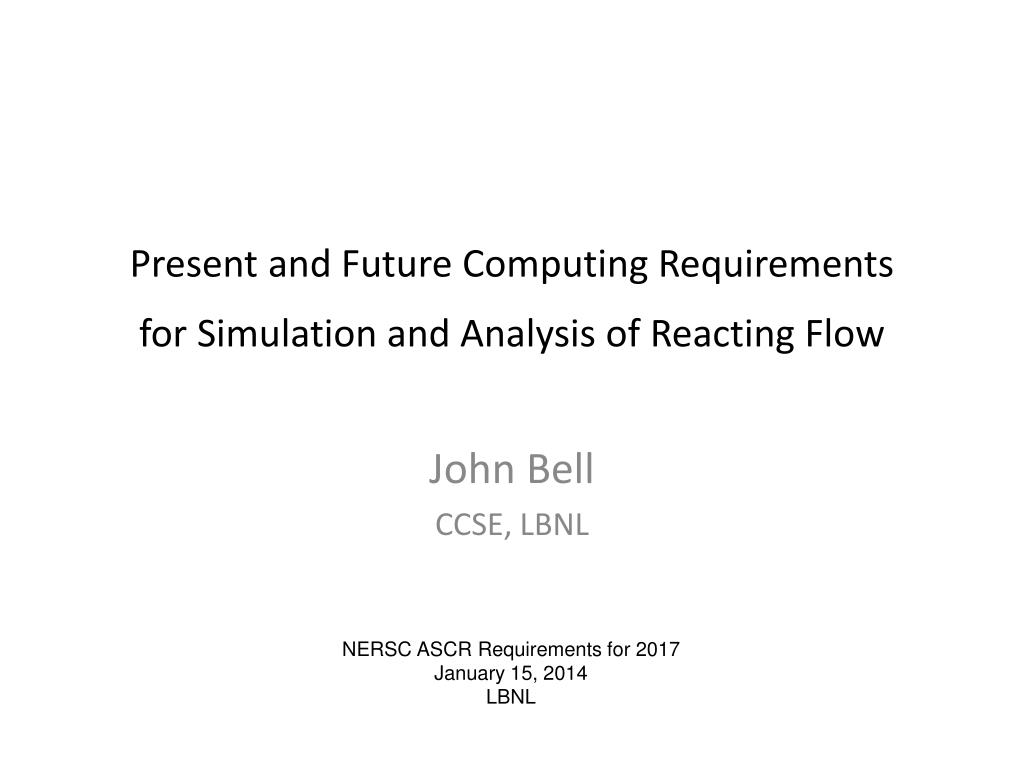 Present and Future Computing Requirements for Simulation and Analysis of Reacting Flow

John Bell

CCSE, LBNL

NERSC ASCR Requirements for 2017
January 15, 2014
LBNL